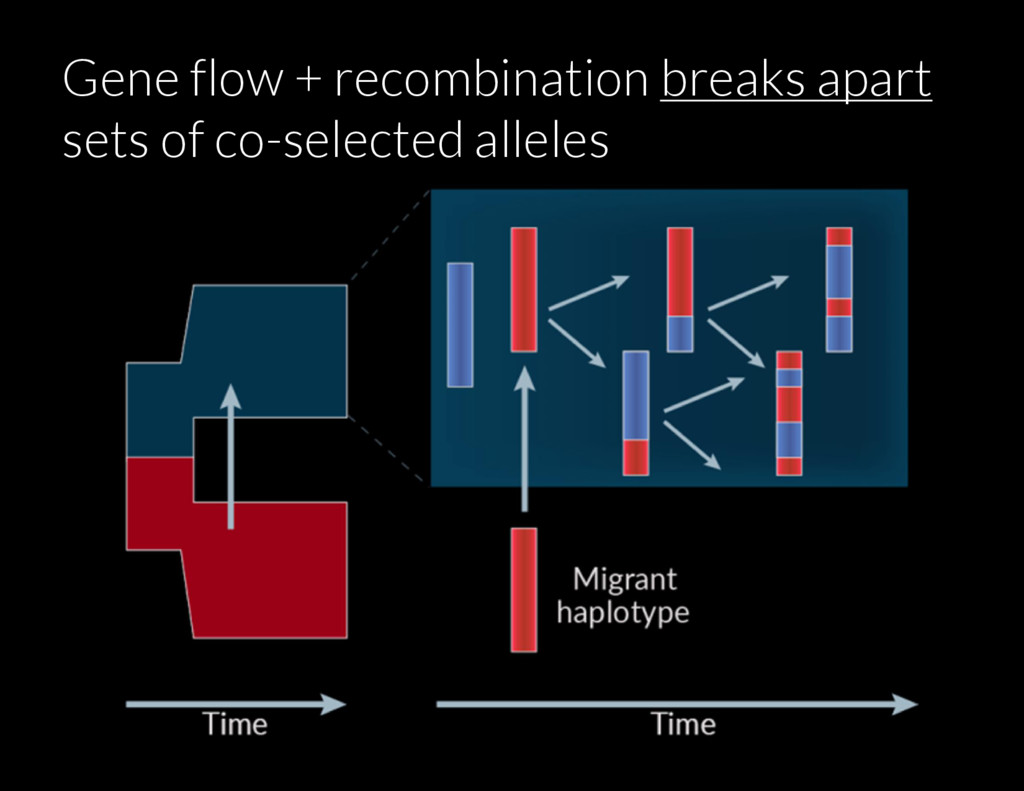 Gene flow + recombination breaks apart sets of co-selected alleles

Migrant haplotype

Time

Time